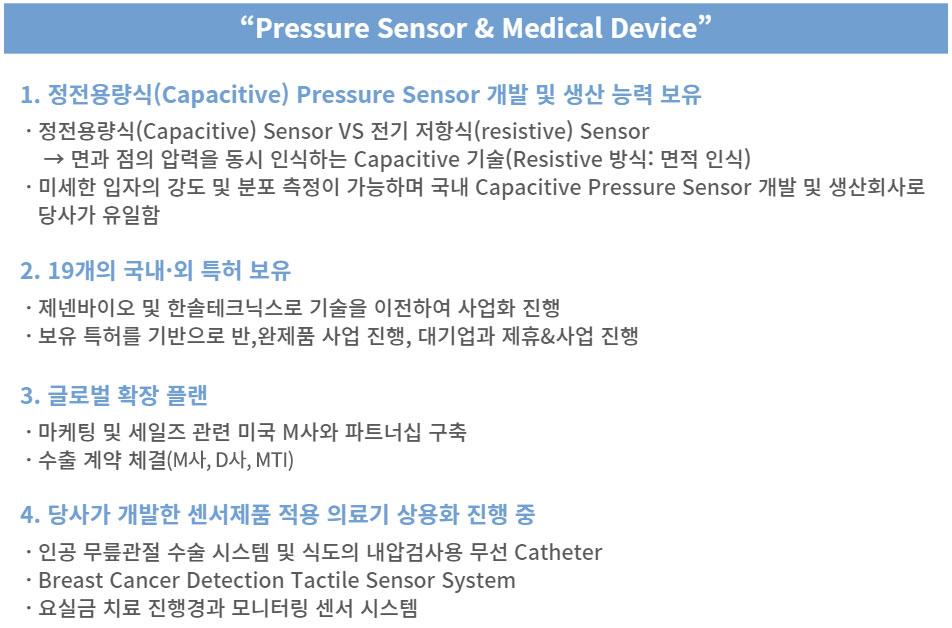 “Pressure Sensor & Medical Device”

1. 정전용량식(Capacitive) Pressure Sensor 개발 및 생산 능력 보유

· 정전용량식(Capacitive) Sensor VS 전기 저항식(resistive) Sensor
→ 면과 점의 압력을 동시 인식하는 Capacitive 기술(Resistive 방식: 면적 인식)
· 미세한 입자의 강도 및 분포 측정이 가능하며 국내 Capacitive Pressure Sensor 개발 및 생산회사로 당사가 유일함

2. 19개의 국내·외 특허 보유

· 제넨바이오 및 한솔테크닉스로 기술을 이전하여 사업화 진행
· 보유 특허를 기반으로 반,완제품 사업 진행, 대기업과 제휴&사업 진행

3. 글로벌 확장 플랜

· 마케팅 및 세일즈 관련 미국 M사와 파트너십 구축
· 수출 계약 체결(M사, D사, MTI)

4. 당사가 개발한 센서제품 적용 의료기 상용화 진행 중

· 인공 무릎관절 수술 시스템 및 식도의 내압검사용 무선 Catheter
· Breast Cancer Detection Tactile Sensor System
· 요실금 치료 진행경과 모니터링 센서 시스템